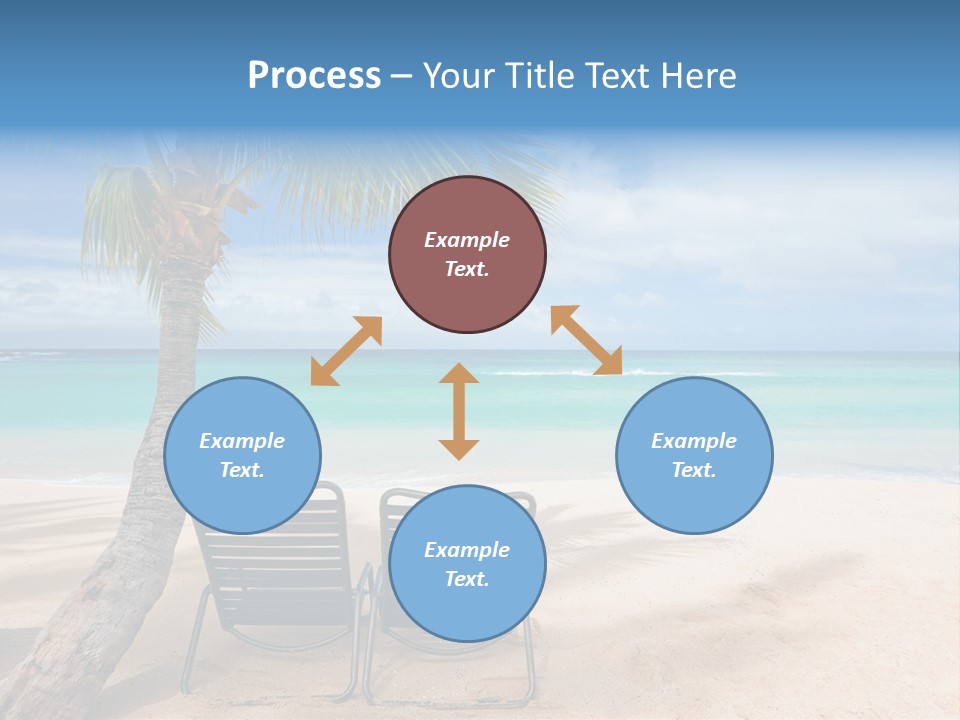 Process – Your Title Text Here

Example Text.

Example Text.

Example Text.

Example Text.